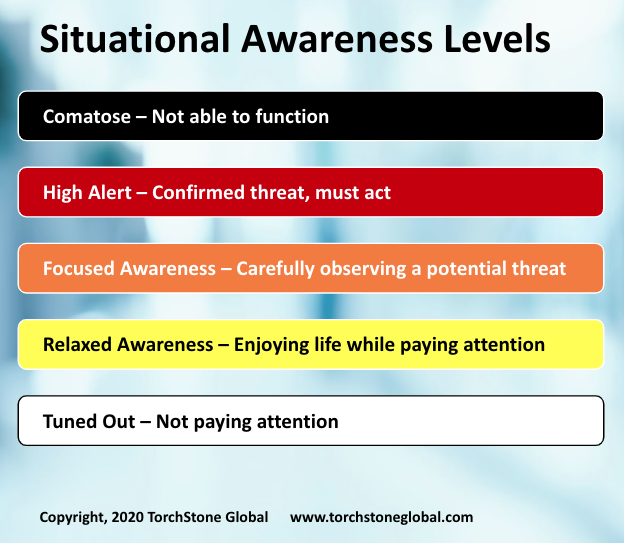 Situational Awareness Levels

Comatose – Not able to function

High Alert – Confirmed threat, must act

Focused Awareness – Carefully observing a potential threat

Relaxed Awareness – Enjoying life while paying attention

Tuned Out – Not paying attention

Copyright, 2020 TorchStone Global www.torchstoneglobal.com